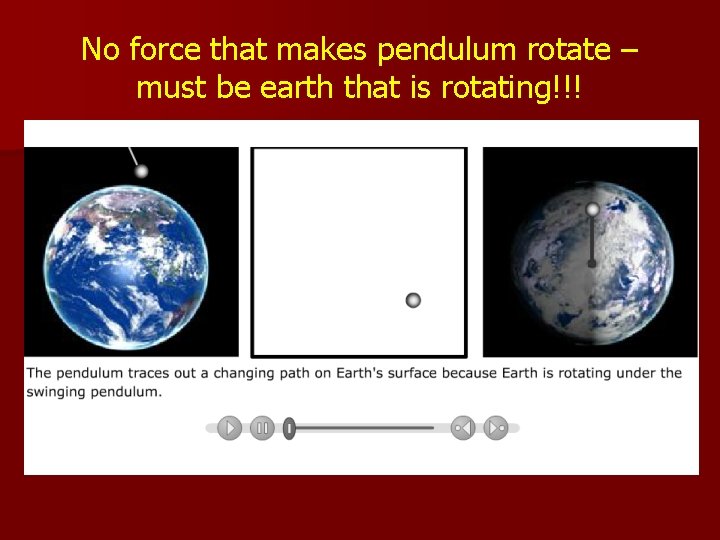 No force that makes pendulum rotate – must be earth that is rotating!!!

The pendulum traces out a changing path on Earth's surface because Earth is rotating under the swinging pendulum.